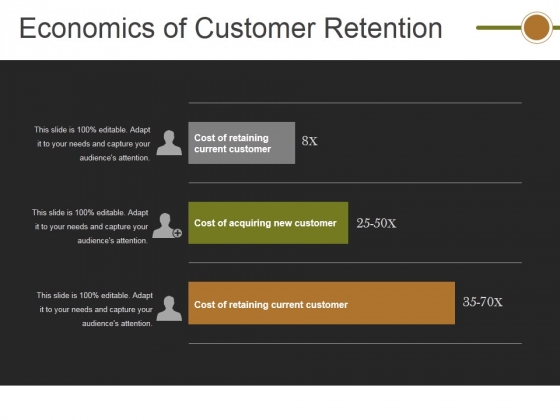 Economics of Customer Retention

This slide is 100% editable. Adapt it to your needs and capture your audience's attention.

Cost of retaining current customer

8X

This slide is 100% editable. Adapt it to your needs and capture your audience's attention.

Cost of acquiring new customer

25-50X

This slide is 100% editable. Adapt it to your needs and capture your audience's attention.

Cost of retaining current customer

35-70X